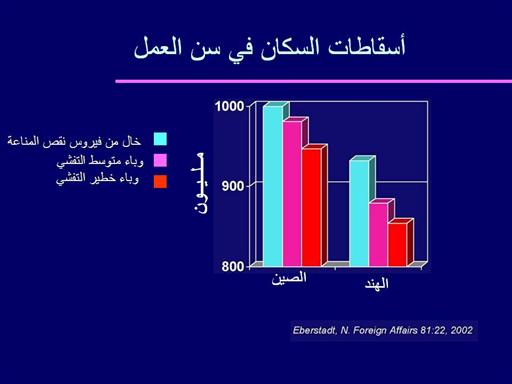 أسقاطات السكان في سن العمل

خال من فيروس نقص المناعة
وباء متوسط التفشي
وباء خطير التفشي

مليون

1000
900
800

الصين
الهند

Eberstadt, N. Foreign Affairs 81:22, 2002